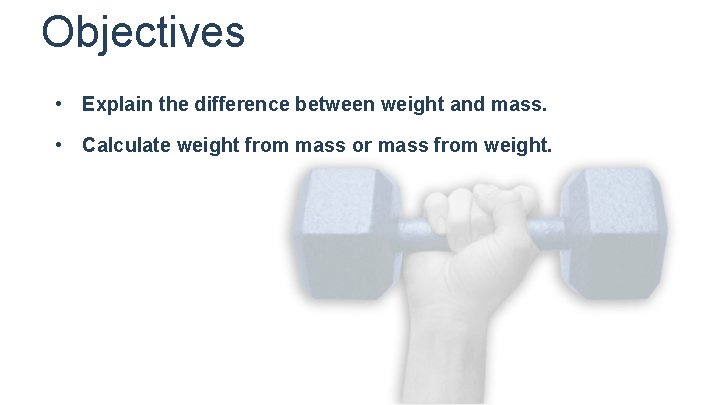 Objectives

• Explain the difference between weight and mass.

• Calculate weight from mass or mass from weight.